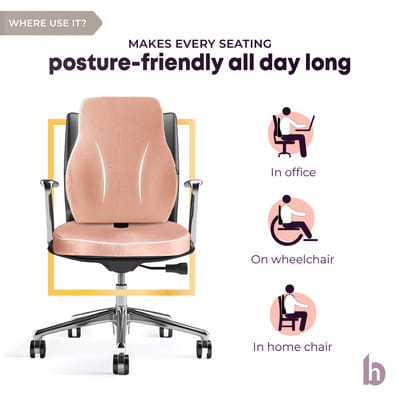 WHERE USE IT?

MAKES EVERY SEATING
posture-friendly all day long

In office

On wheelchair

In home chair

b